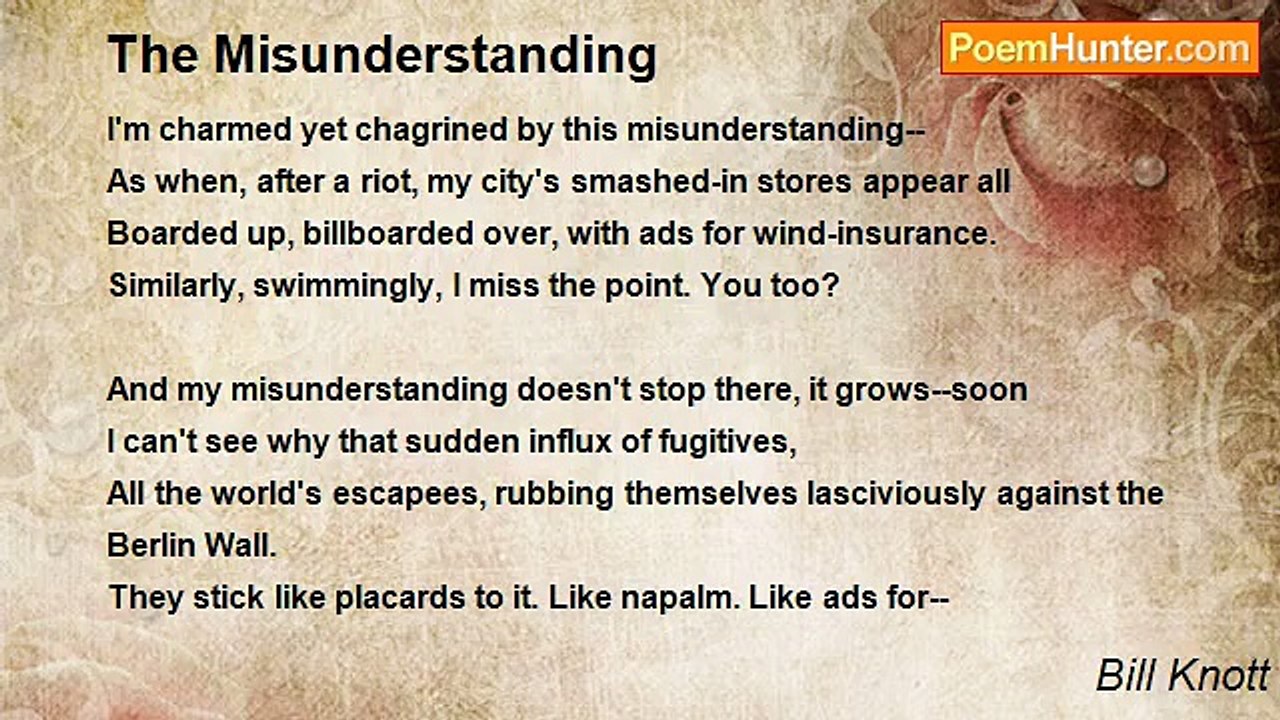 The Misunderstanding

PoemHunter.com

I'm charmed yet chagrined by this misunderstanding--
As when, after a riot, my city's smashed-in stores appear all
Boarded up, billboarded over, with ads for wind-insurance.
Similarly, swimmingly, I miss the point. You too?

And my misunderstanding doesn't stop there, it grows--soon
I can't see why that sudden influx of fugitives,
All the world's escapees, rubbing themselves lasciviously against the Berlin Wall.
They stick like placards to it. Like napalm. Like ads for--

Bill Knott